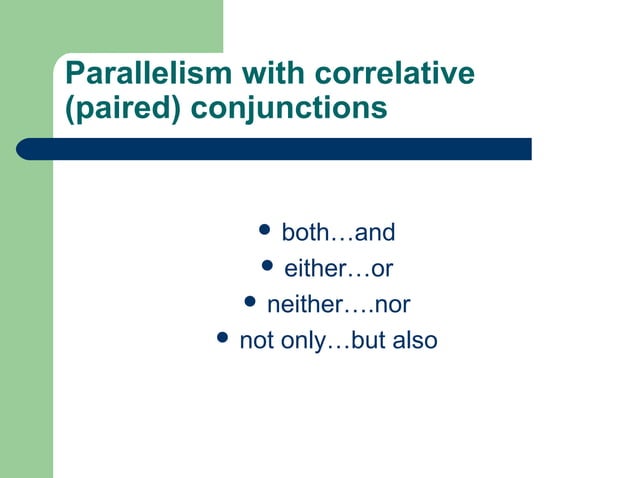 Parallelism with correlative (paired) conjunctions

- both…and
- either…or
- neither….nor
- not only…but also